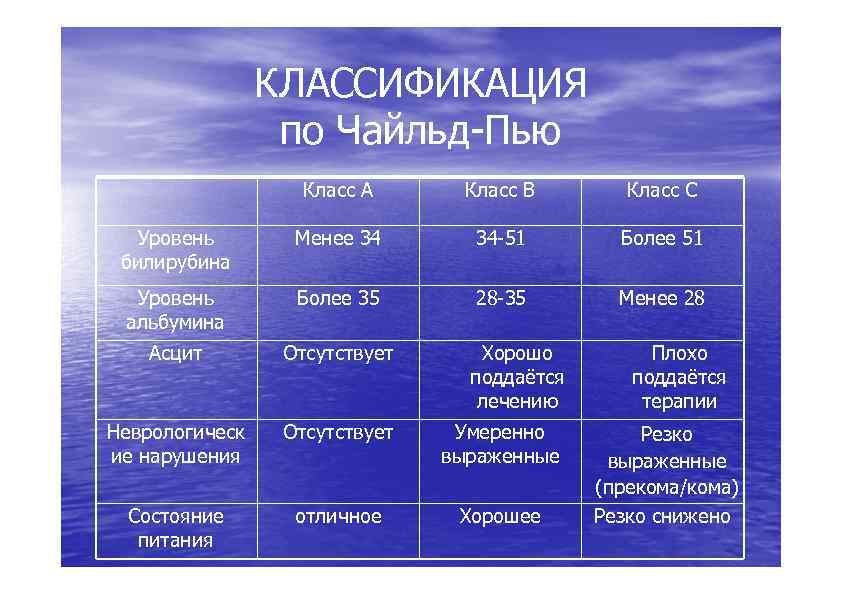 КЛАССИФИКАЦИЯ
по Чайльд-Пью

| | Класс А | Класс В | Класс С |
|---|---|---|---|
| Уровень билирубина | Менее 34 | 34-51 | Более 51 |
| Уровень альбумина | Более 35 | 28-35 | Менее 28 |
| Асцит | Отсутствует | Хорошо поддаётся лечению | Плохо поддаётся терапии |
| Неврологические нарушения | Отсутствует | Умеренно выраженные | Резко выраженные (прекома/кома) |
| Состояние питания | отличное | Хорошее | Резко снижено |